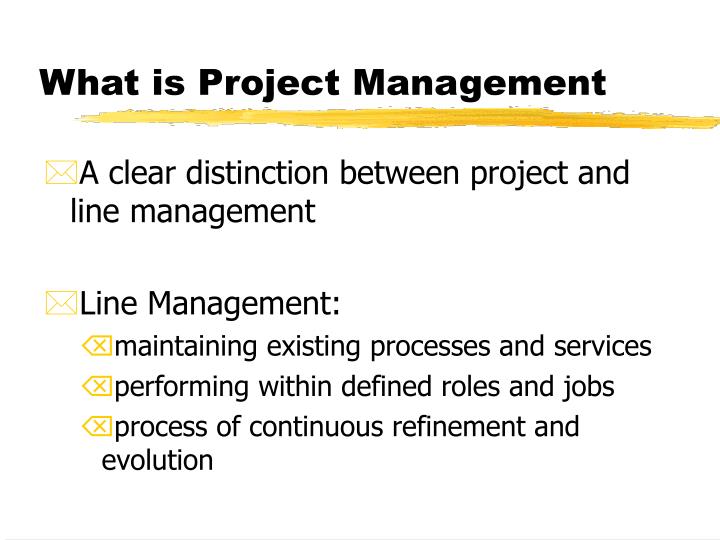 What is Project Management

A clear distinction between project and line management

Line Management:

maintaining existing processes and services

performing within defined roles and jobs

process of continuous refinement and evolution